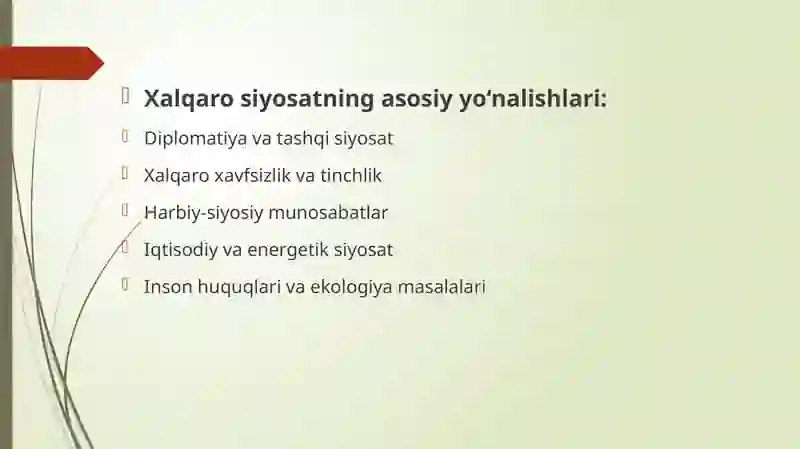 Xalqaro siyosatning asosiy yo‘nalishlari:

Diplomatiya va tashqi siyosat

Xalqaro xavfsizlik va tinchlik

Harbiy-siyosiy munosabatlar

Iqtisodiy va energetik siyosat

Inson huquqlari va ekologiya masalalari